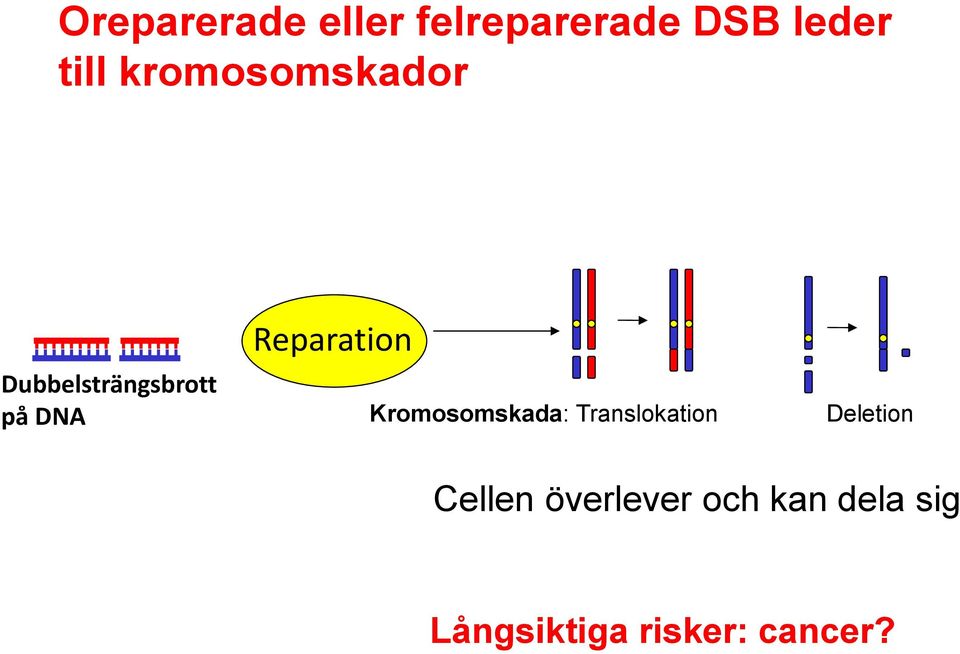 Oreparerade eller felreparerade DSB leder till kromosomskador

Dubbelsträngsbrott på DNA

Reparation

Kromosomskada: Translokation

Deletion

Cellen överlever och kan dela sig

Långsiktiga risker: cancer?